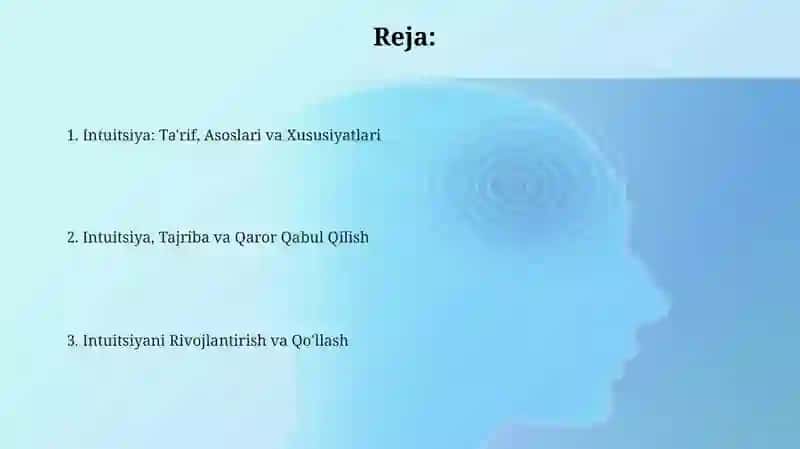 Reja:

1. Intuitsiya: Ta'rif, Asoslari va Xususiyatlari

2. Intuitsiya, Tajriba va Qaror Qabul Qilish

3. Intuitsiyani Rivojlantirish va Qo'llash